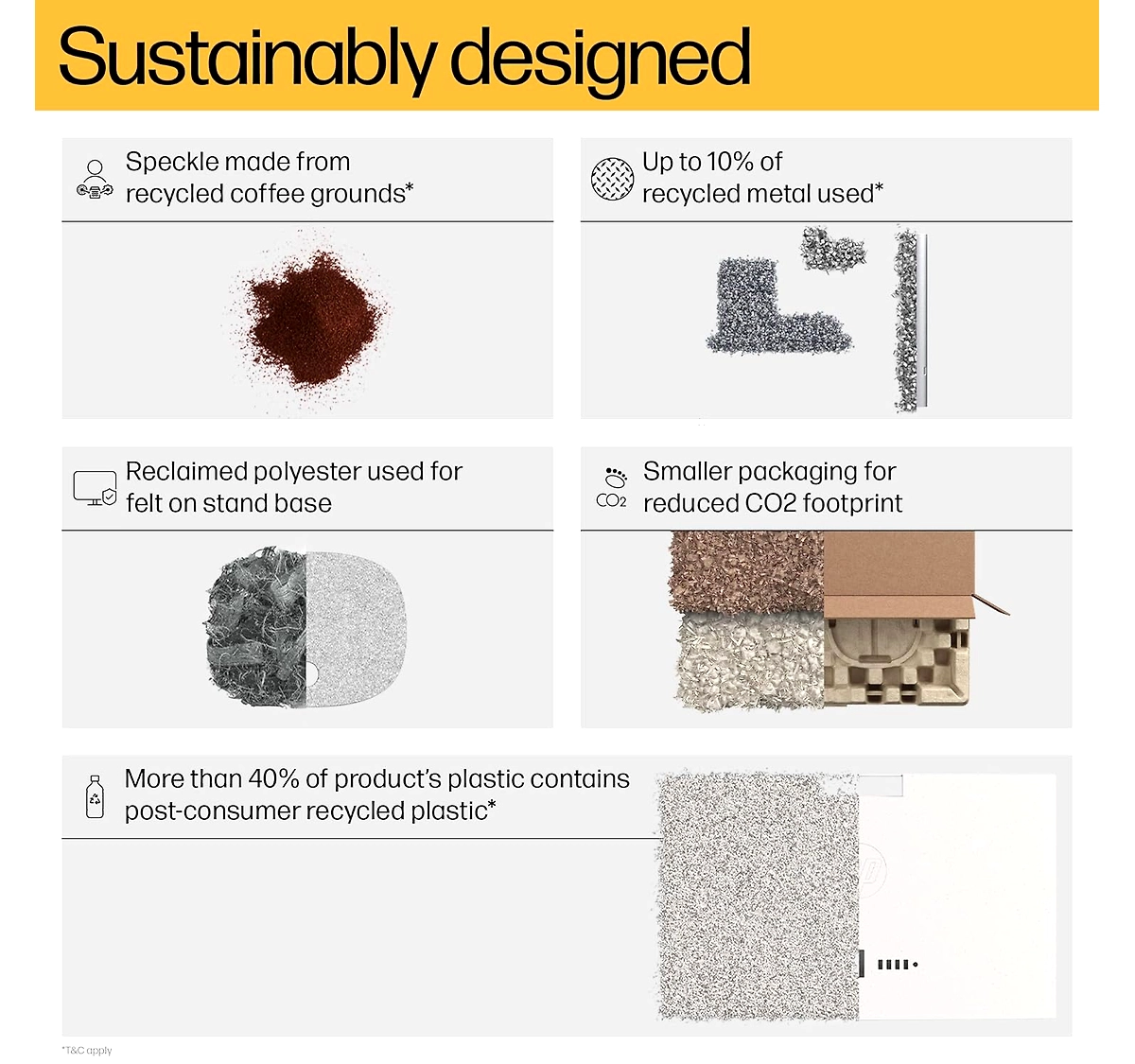 Sustainably designed

Speckle made from recycled coffee grounds*

Up to 10% of recycled metal used*

Reclaimed polyester used for felt on stand base

CO2

Smaller packaging for reduced CO2 footprint

More than 40% of product's plastic contains post-consumer recycled plastic*

*T&C apply